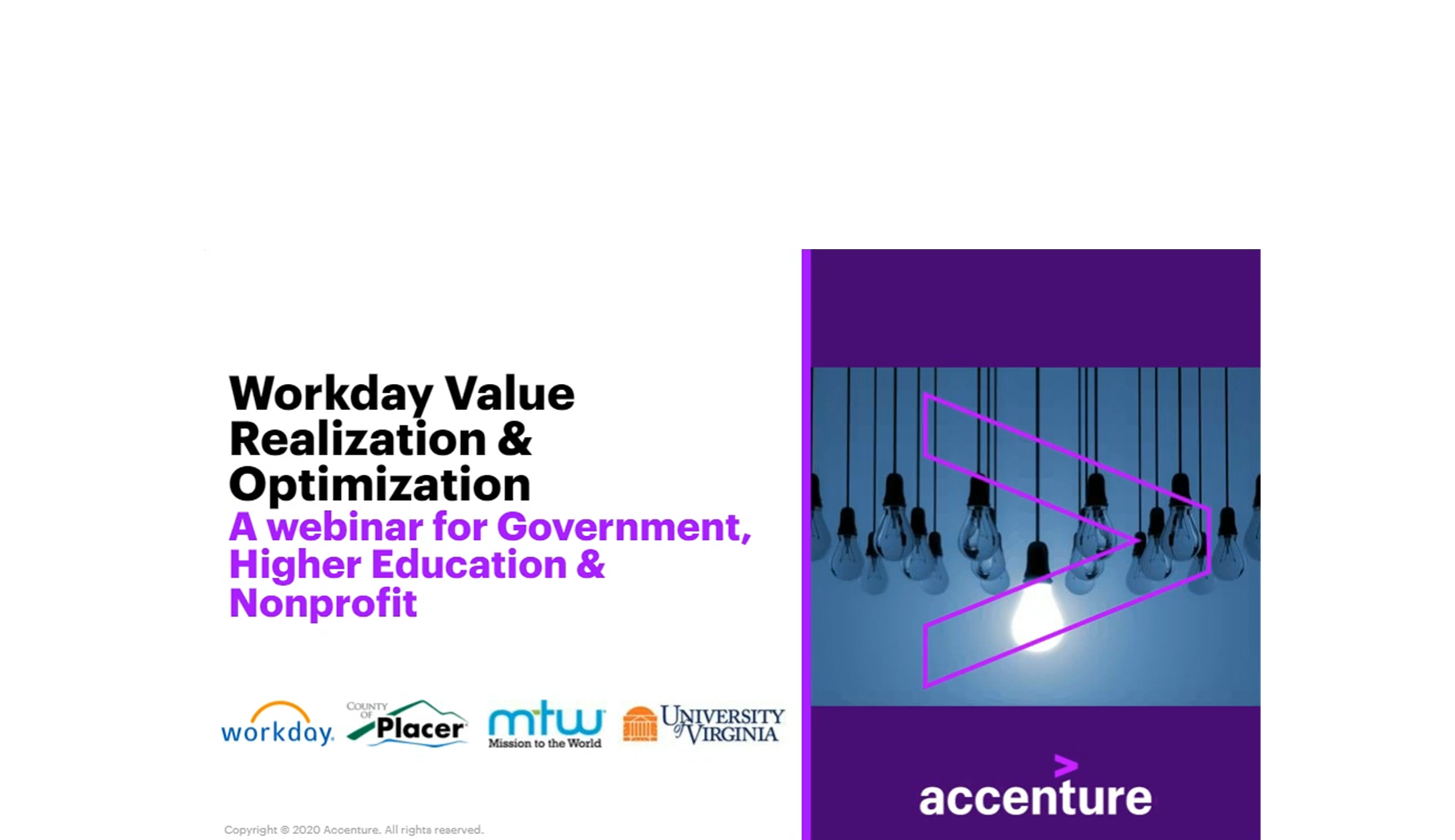 Workday Value Realization & Optimization
A webinar for Government, Higher Education & Nonprofit

workday. COUNTY OF Placer mtw Mission to the World UNIVERSITY of VIRGINIA

Copyright © 2020 Accenture. All rights reserved.

accenture